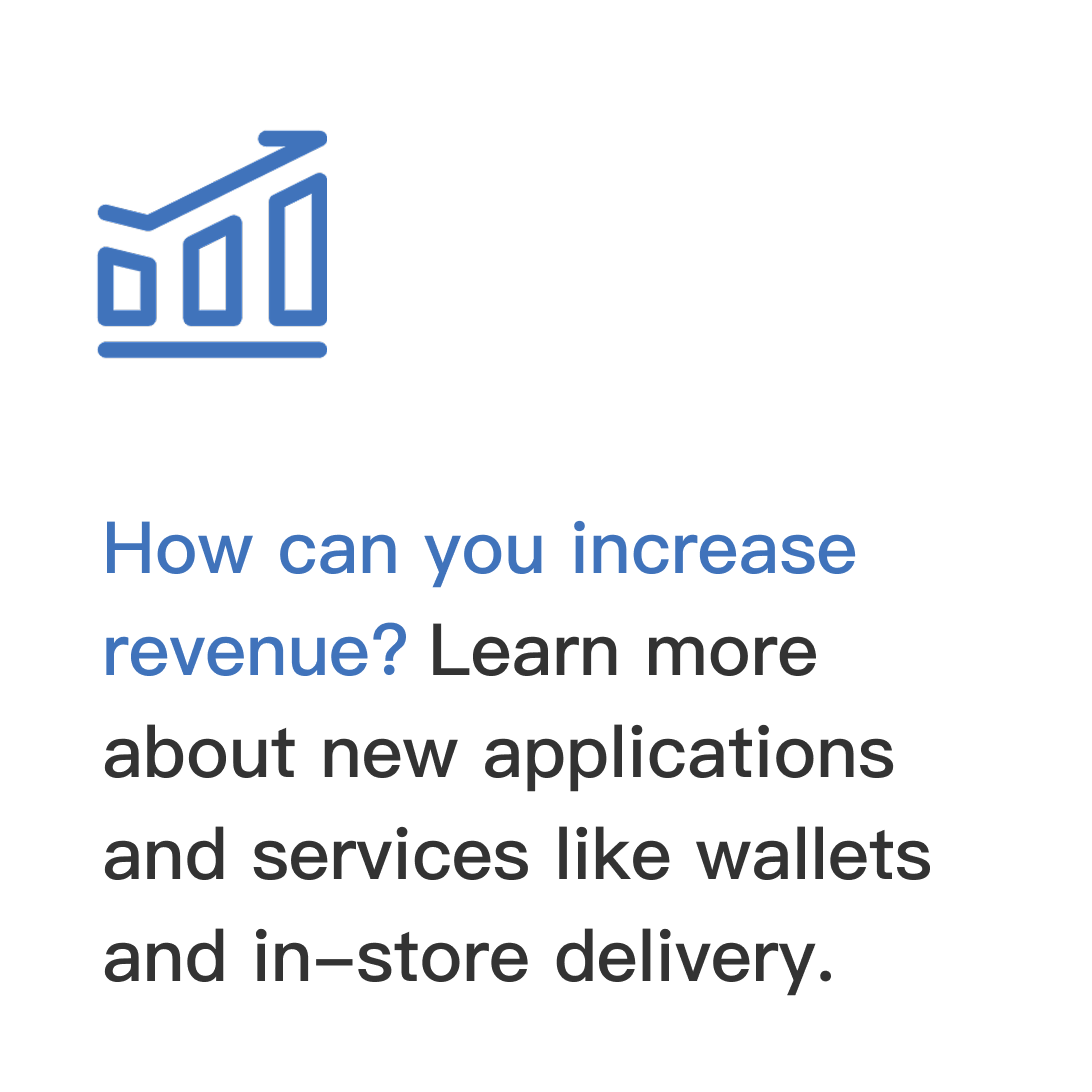 How can you increase revenue? Learn more about new applications and services like wallets and in-store delivery.